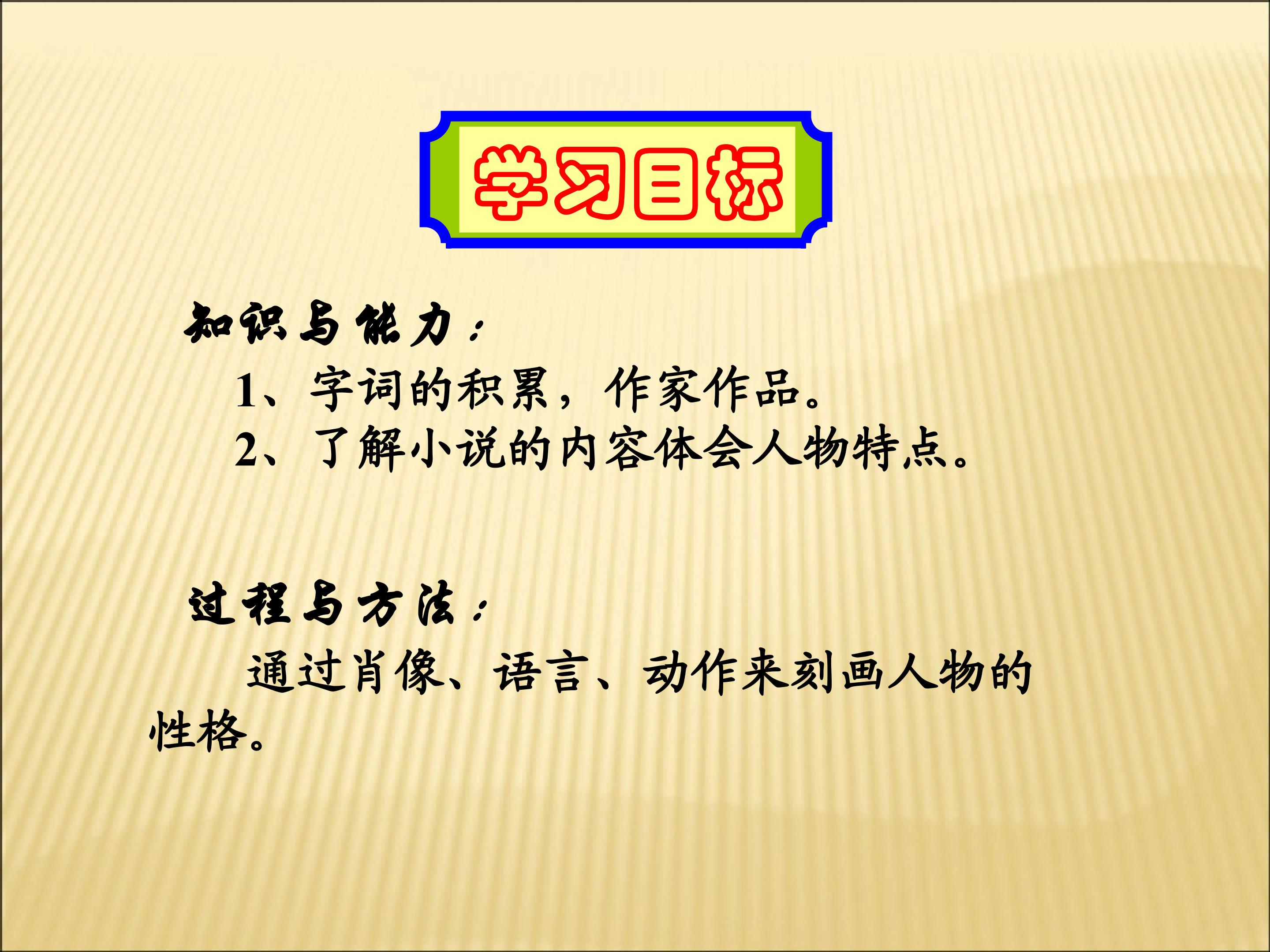 学习目标

知识与能力：

1、字词的积累，作家作品。

2、了解小说的内容体会人物特点。

过程与方法：

通过肖像、语言、动作来刻画人物的性格。